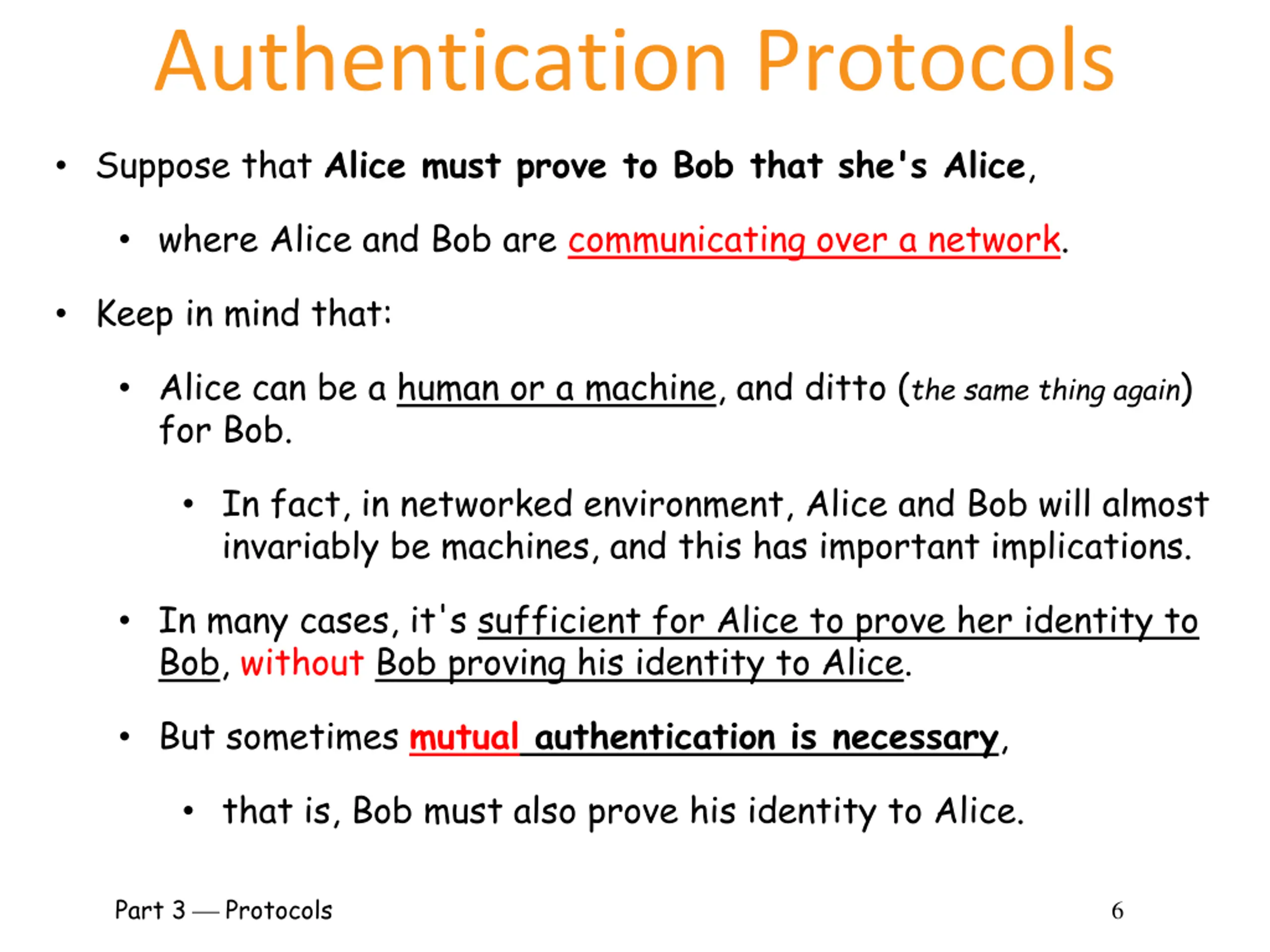 Authentication Protocols

• Suppose that Alice must prove to Bob that she's Alice,

• where Alice and Bob are communicating over a network.

• Keep in mind that:

• Alice can be a human or a machine, and ditto (the same thing again) for Bob.

• In fact, in networked environment, Alice and Bob will almost invariably be machines, and this has important implications.

• In many cases, it's sufficient for Alice to prove her identity to Bob, without Bob proving his identity to Alice.

• But sometimes mutual authentication is necessary,

• that is, Bob must also prove his identity to Alice.

Part 3 — Protocols

6